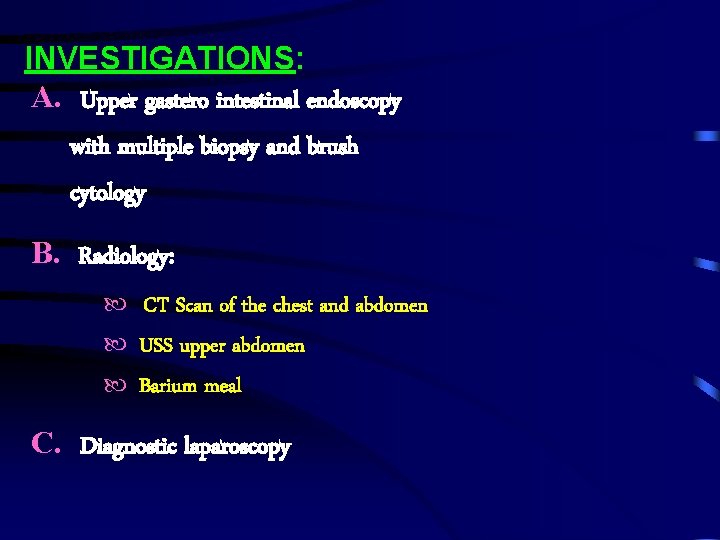 INVESTIGATIONS:

A. Upper gastero intestinal endoscopy with multiple biopsy and brush cytology

B. Radiology:

CT Scan of the chest and abdomen

USS upper abdomen

Barium meal

C. Diagnostic laparoscopy